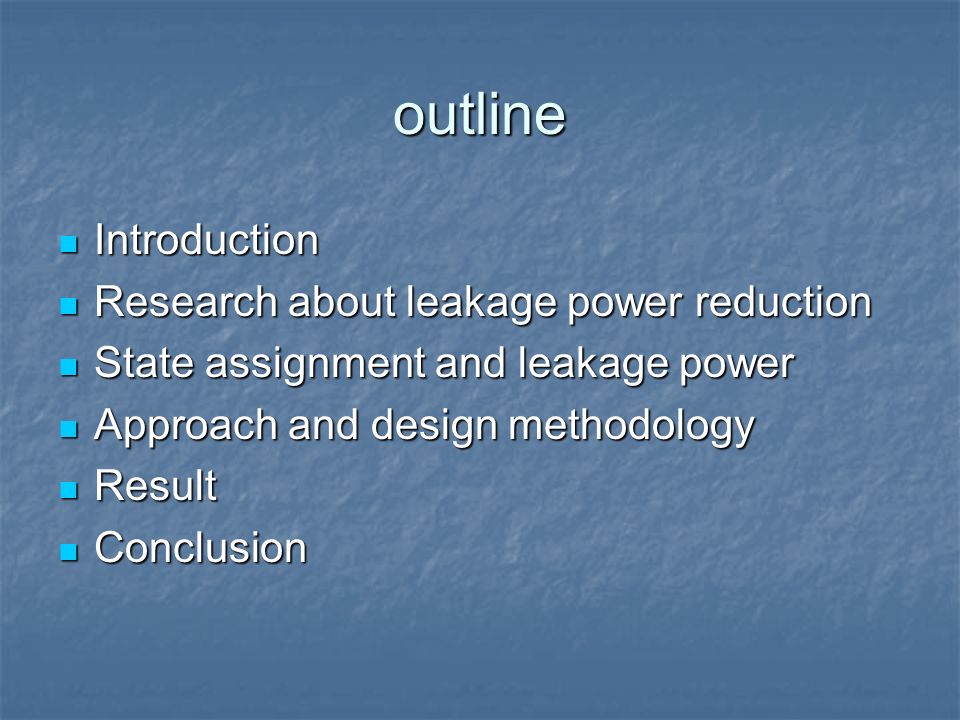 outline

- Introduction
- Research about leakage power reduction
- State assignment and leakage power
- Approach and design methodology
- Result
- Conclusion